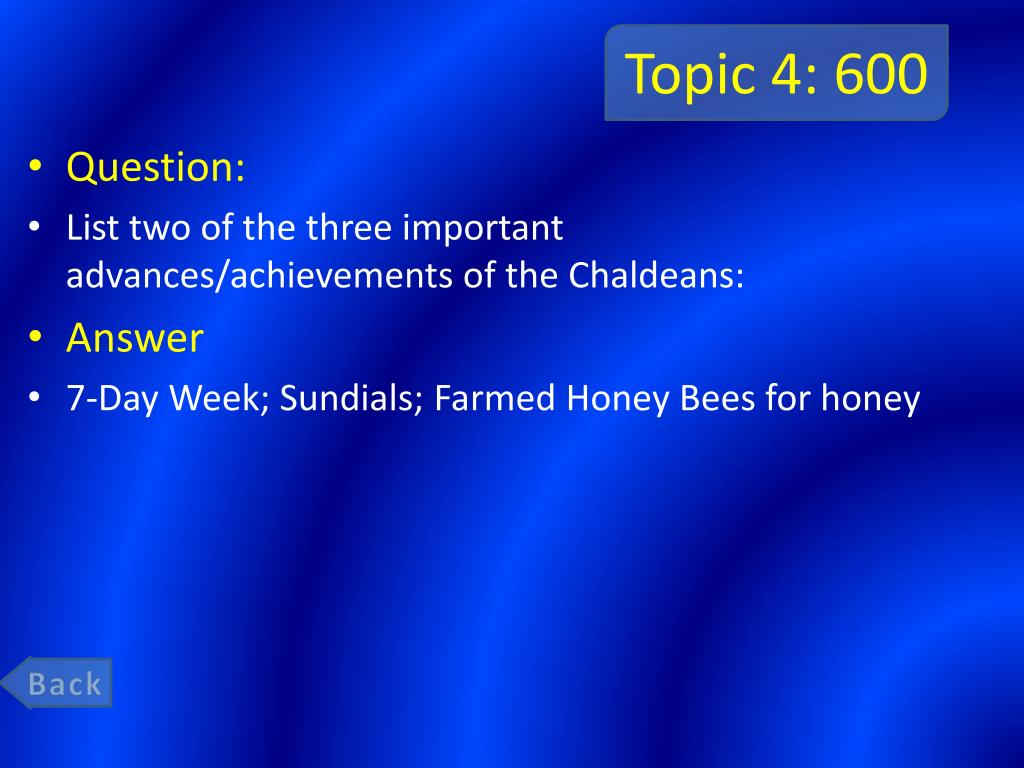 Topic 4: 600

• Question:

• List two of the three important advances/achievements of the Chaldeans:

• Answer

• 7-Day Week; Sundials; Farmed Honey Bees for honey

Back